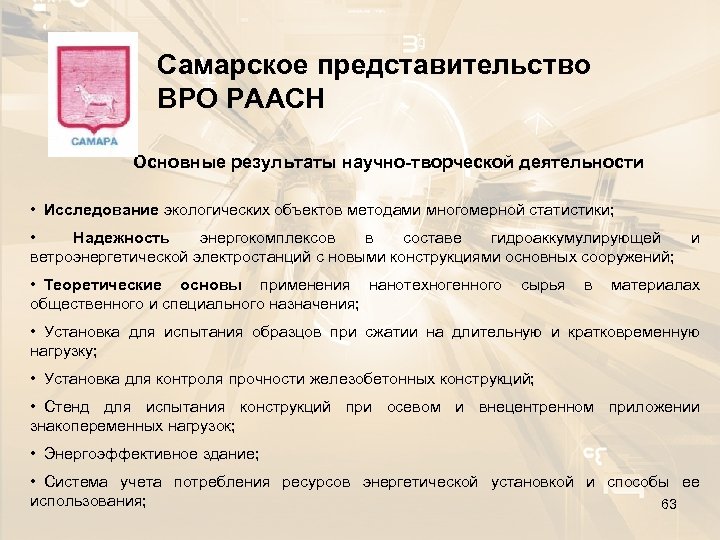 САМАРА

Самарское представительство ВРО РААСН

Основные результаты научно-творческой деятельности

• Исследование экологических объектов методами многомерной статистики;

• Надежность энергокомплексов в составе гидроаккумулирующей и ветроэнергетической электростанций с новыми конструкциями основных сооружений;

• Теоретические основы применения нанотехногенного сырья в материалах общественного и специального назначения;

• Установка для испытания образцов при сжатии на длительную и кратковременную нагрузку;

• Установка для контроля прочности железобетонных конструкций;

• Стенд для испытания конструкций при осевом и внецентренном приложении знакопеременных нагрузок;

• Энергоэффективное здание;

• Система учета потребления ресурсов энергетической установкой и способы ее использования;

63